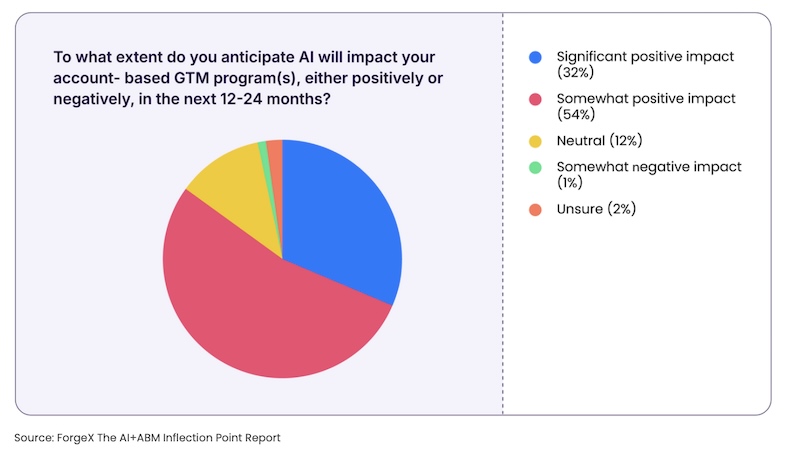 To what extent do you anticipate AI will impact your account- based GTM program(s), either positively or negatively, in the next 12-24 months?

Significant positive impact (32%)

Somewhat positive impact (54%)

Neutral (12%)

Somewhat negative impact (1%)

Unsure (2%)

Source: ForgeX The AI+ABM Inflection Point Report